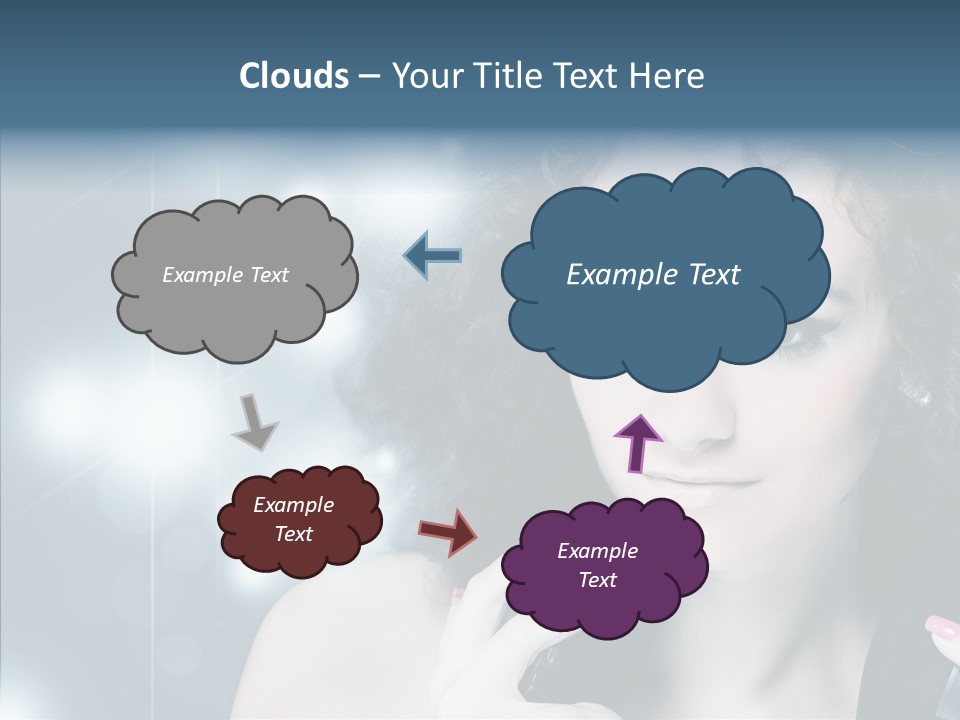 Clouds – Your Title Text Here

Example Text

Example Text

Example Text

Example Text